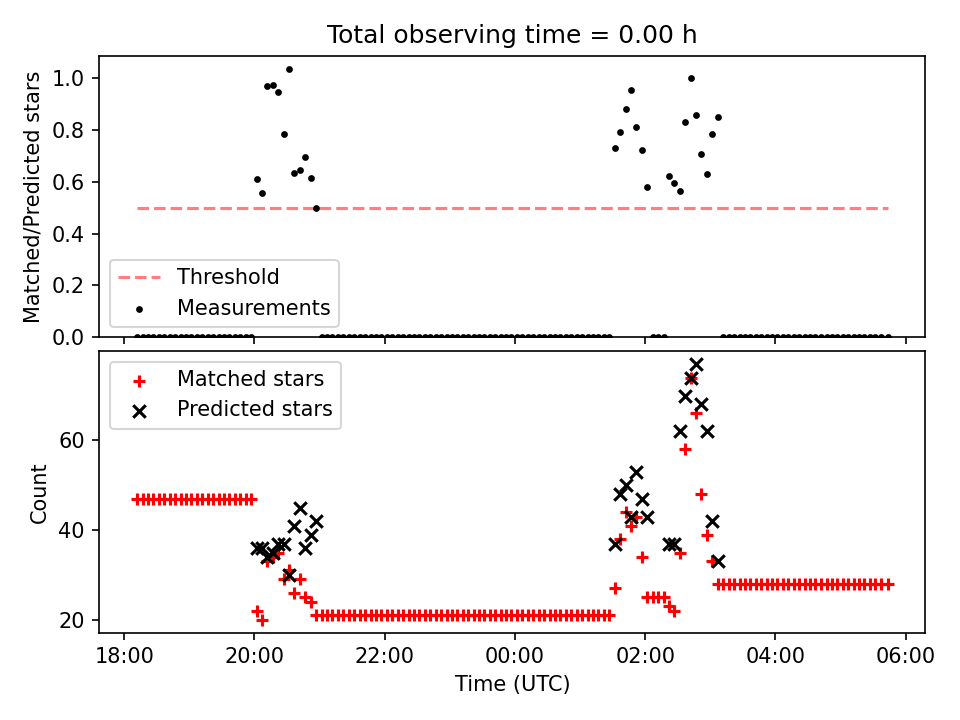 Total observing time = 0.00 h

Matched/Predicted stars

1.0
0.8
0.6
0.4
0.2
0.0

Threshold
Measurements

Matched stars
Predicted stars

Count

60
40
20

18:00
20:00
22:00
00:00
02:00
04:00
06:00

Time (UTC)